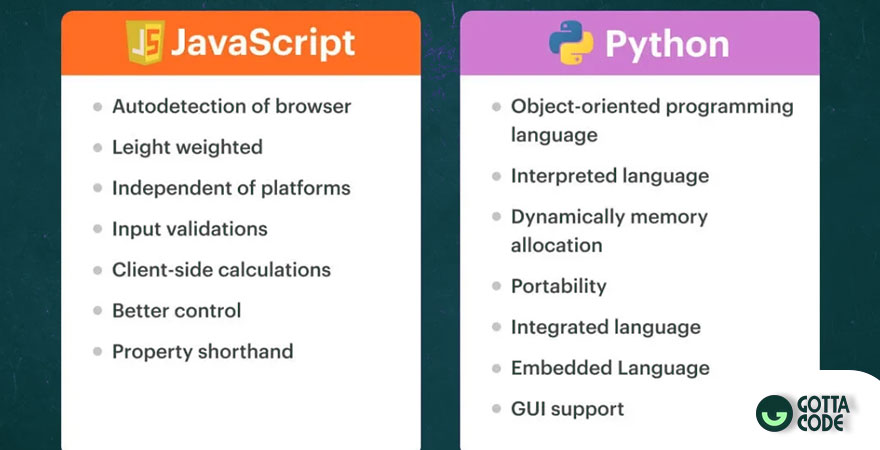 JS JavaScript

- Autodetection of browser
- Leight weighted
- Independent of platforms
- Input validations
- Client-side calculations
- Better control
- Property shorthand

Python

- Object-oriented programming language
- Interpreted language
- Dynamically memory allocation
- Portability
- Integrated language
- Embedded Language
- GUI support

GOTTA CODE